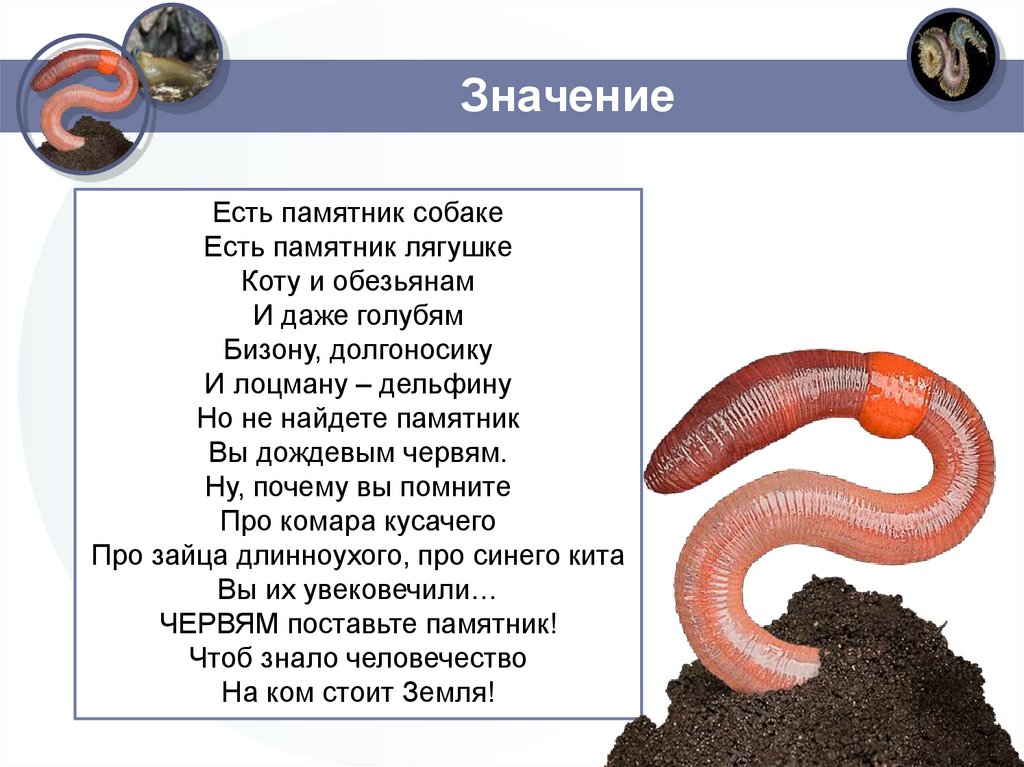 Значение

Есть памятник собаке
Есть памятник лягушке
Коту и обезьянам
И даже голубям
Бизону, долгоносику
И лоцману – дельфину
Но не найдете памятник
Вы дождевым червям.
Ну, почему вы помните
Про комара кусачего
Про зайца длинноухого, про синего кита
Вы их увековечили…
ЧЕРВЯМ поставьте памятник!
Чтоб знало человечество
На ком стоит Земля!